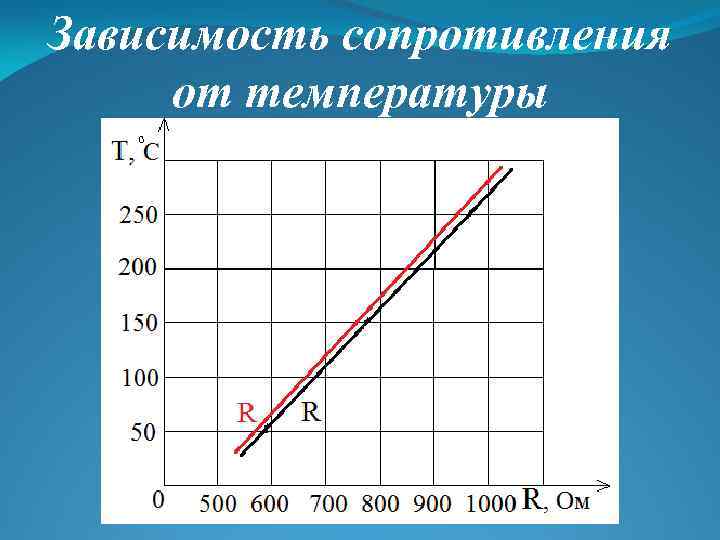 Зависимость сопротивления от температуры

T, °C

250
200
150
100
50
0

R
R

500 600 700 800 900 1000 R, Ом